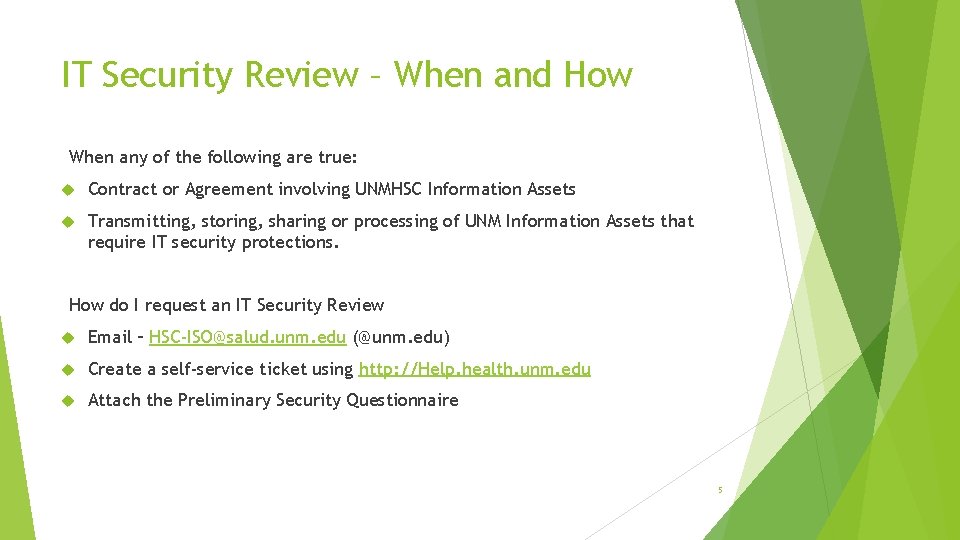 IT Security Review – When and How

When any of the following are true:

Contract or Agreement involving UNMHSC Information Assets

Transmitting, storing, sharing or processing of UNM Information Assets that require IT security protections.

How do I request an IT Security Review

Email – HSC-ISO@salud.unm.edu (@unm.edu)

Create a self-service ticket using http://Help.health.unm.edu

Attach the Preliminary Security Questionnaire

5